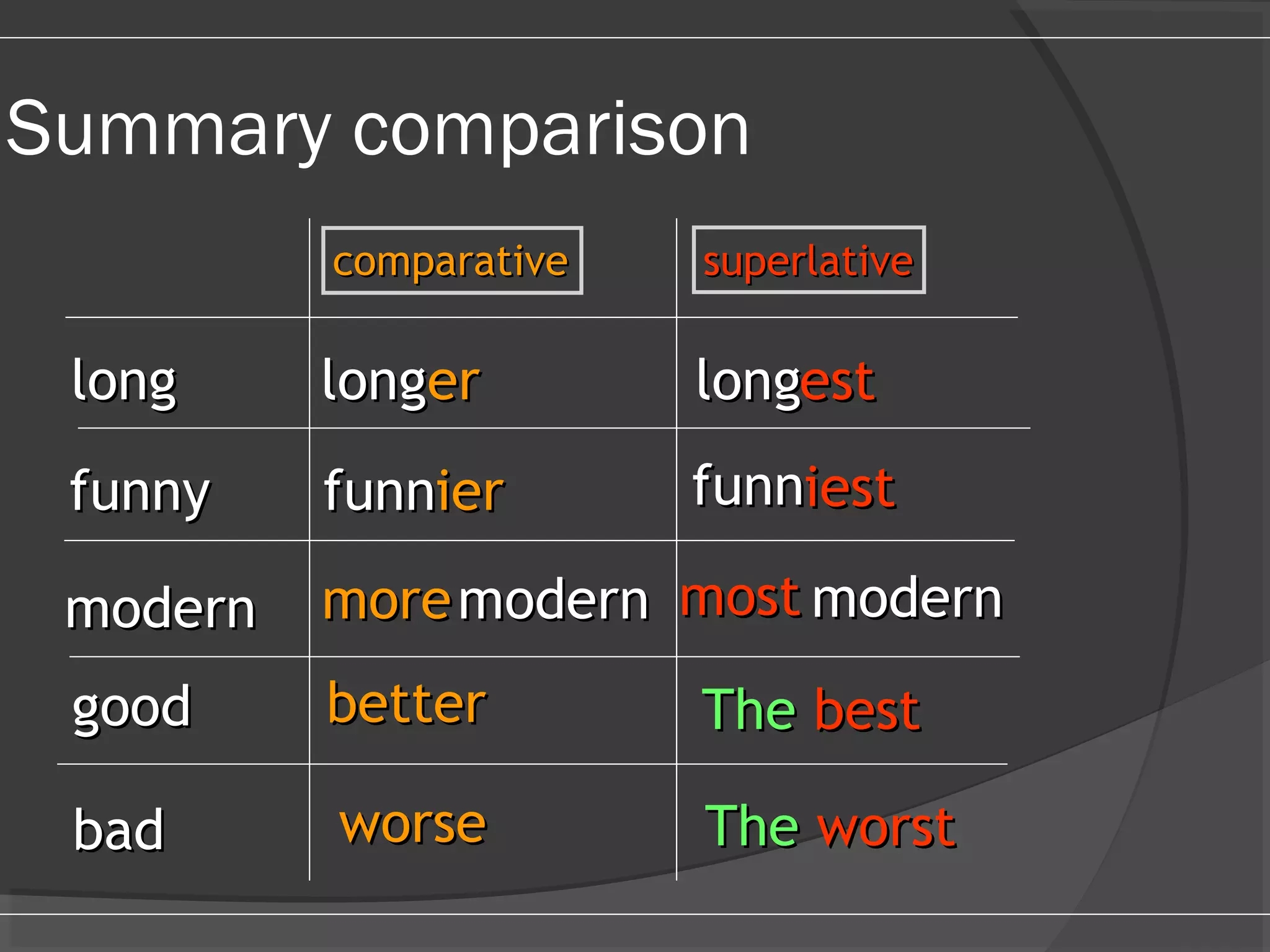 Summary comparison

| | comparative | superlative |
|---|---|---|
| long | longer | longest |
| funny | funnier | funniest |
| modern | more modern | most modern |
| good | better | The best |
| bad | worse | The worst |